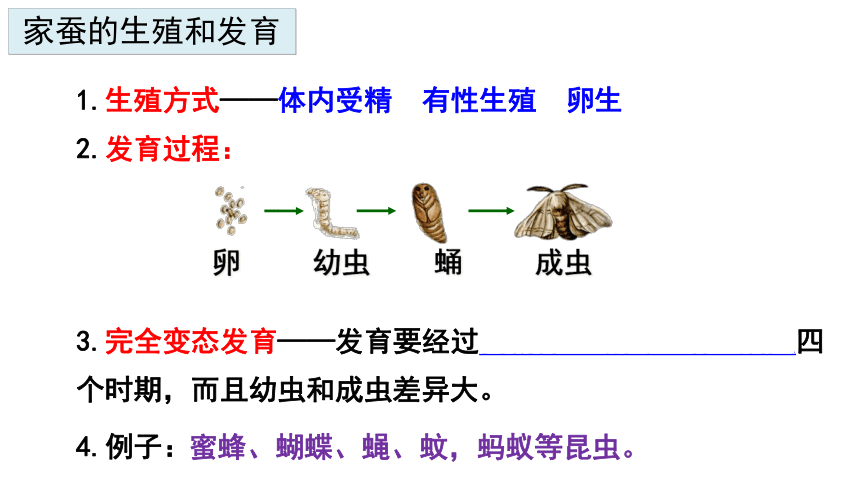 家蚕的生殖和发育

1. 生殖方式——体内受精　有性生殖　卵生

2. 发育过程：

卵　幼虫　蛹　成虫

3. 完全变态发育——发育要经过________________四个时期，而且幼虫和成虫差异大。

4. 例子：蜜蜂、蝴蝶、蝇、蚊，蚂蚁等昆虫。